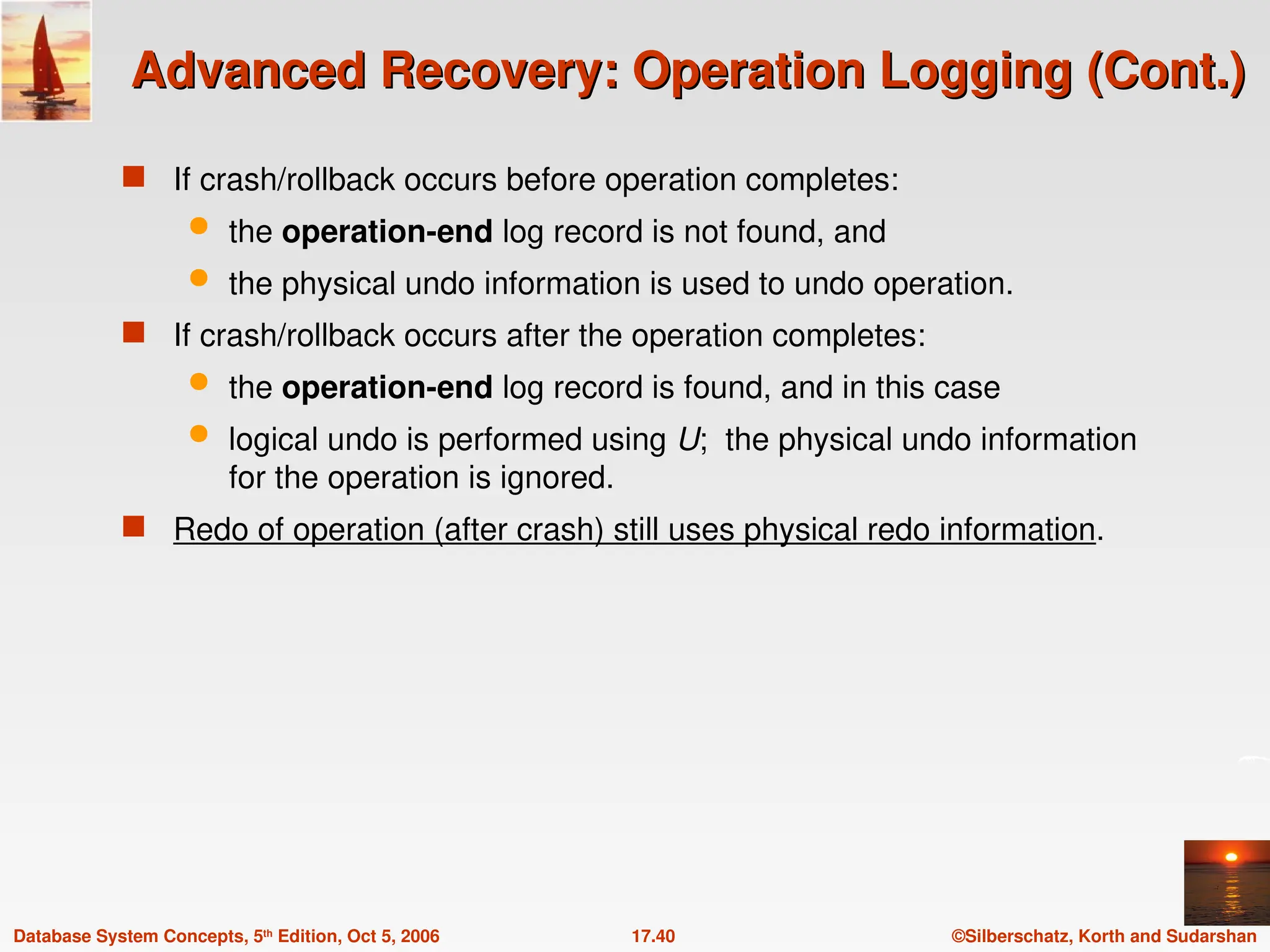 Advanced Recovery: Operation Logging (Cont.)

If crash/rollback occurs before operation completes:

the operation-end log record is not found, and

the physical undo information is used to undo operation.

If crash/rollback occurs after the operation completes:

the operation-end log record is found, and in this case

logical undo is performed using U; the physical undo information for the operation is ignored.

Redo of operation (after crash) still uses physical redo information.

Database System Concepts, 5th Edition, Oct 5, 2006

17.40

©Silberschatz, Korth and Sudarshan